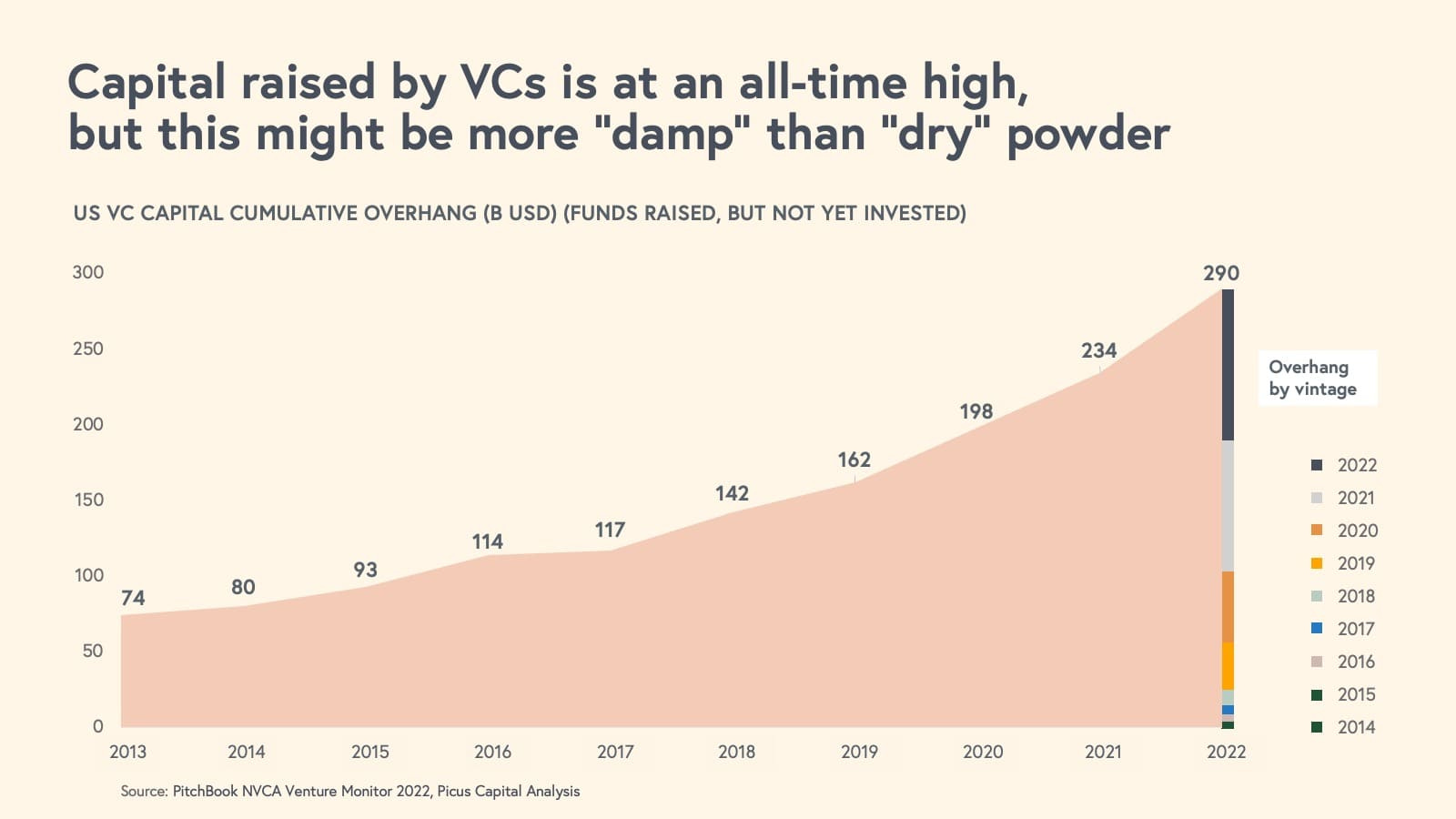 Capital raised by VCs is at an all-time high, but this might be more "damp" than "dry" powder

US VC CAPITAL CUMULATIVE OVERHANG (B USD) (FUNDS RAISED, BUT NOT YET INVESTED)

300
250
200
150
100
50
0

74
80
93
114
117
142
162
198
234
290

2013
2014
2015
2016
2017
2018
2019
2020
2021
2022

Overhang by vintage

2022
2021
2020
2019
2018
2017
2016
2015
2014

Source: PitchBook NVCA Venture Monitor 2022, Picus Capital Analysis